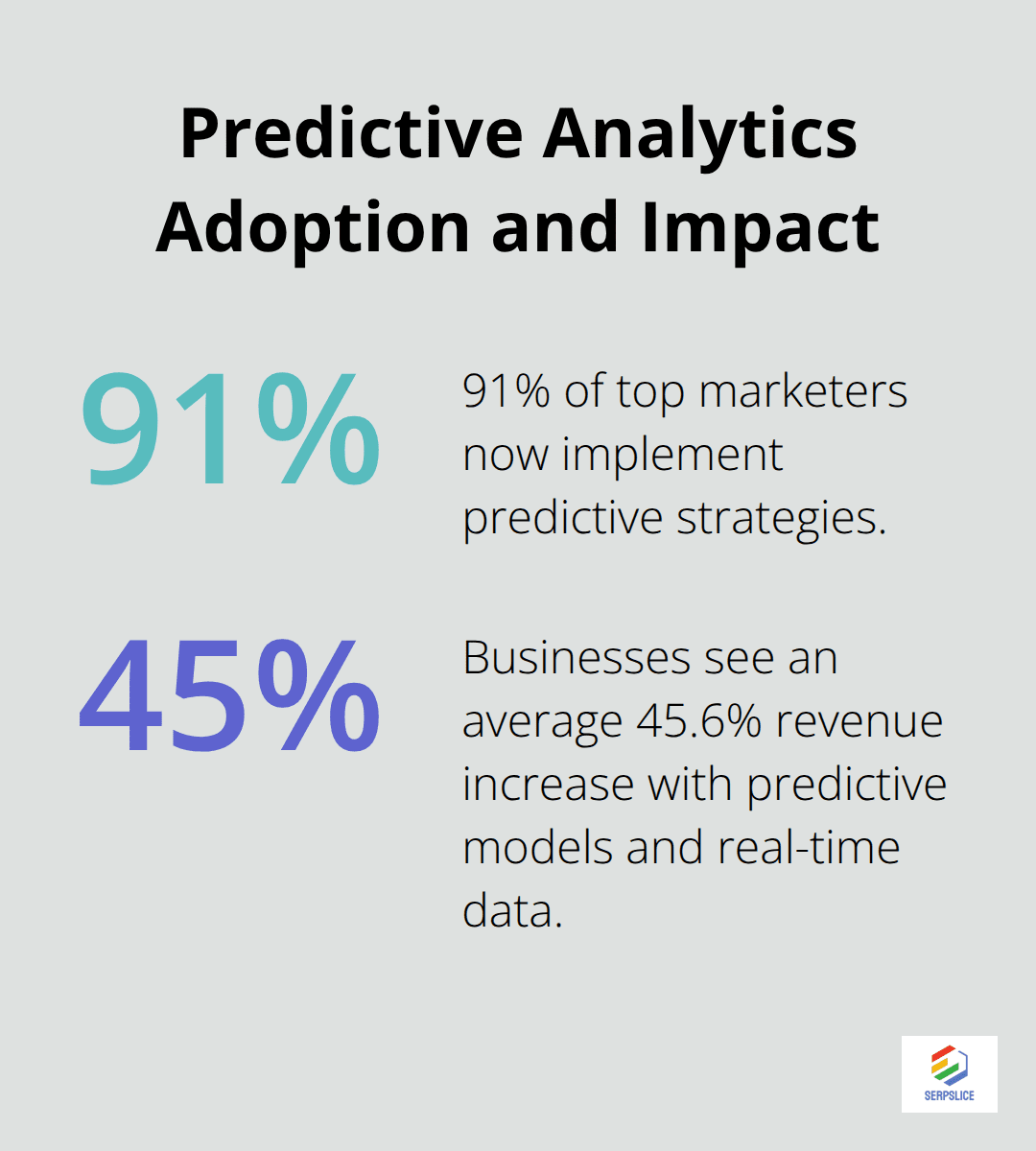 Predictive Analytics Adoption and Impact

91%

91% of top marketers now implement predictive strategies.

45%

Businesses see an average 45.6% revenue increase with predictive models and real-time data.

SERPSLICE